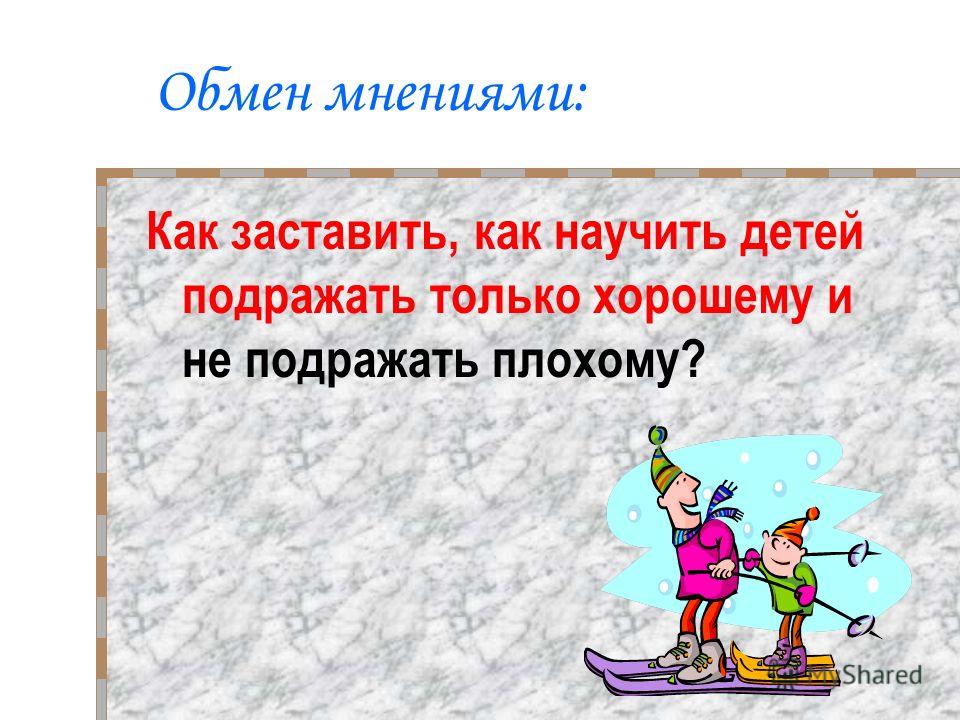 Обмен мнениями:

Как заставить, как научить детей подражать только хорошему и не подражать плохому?

MyShared